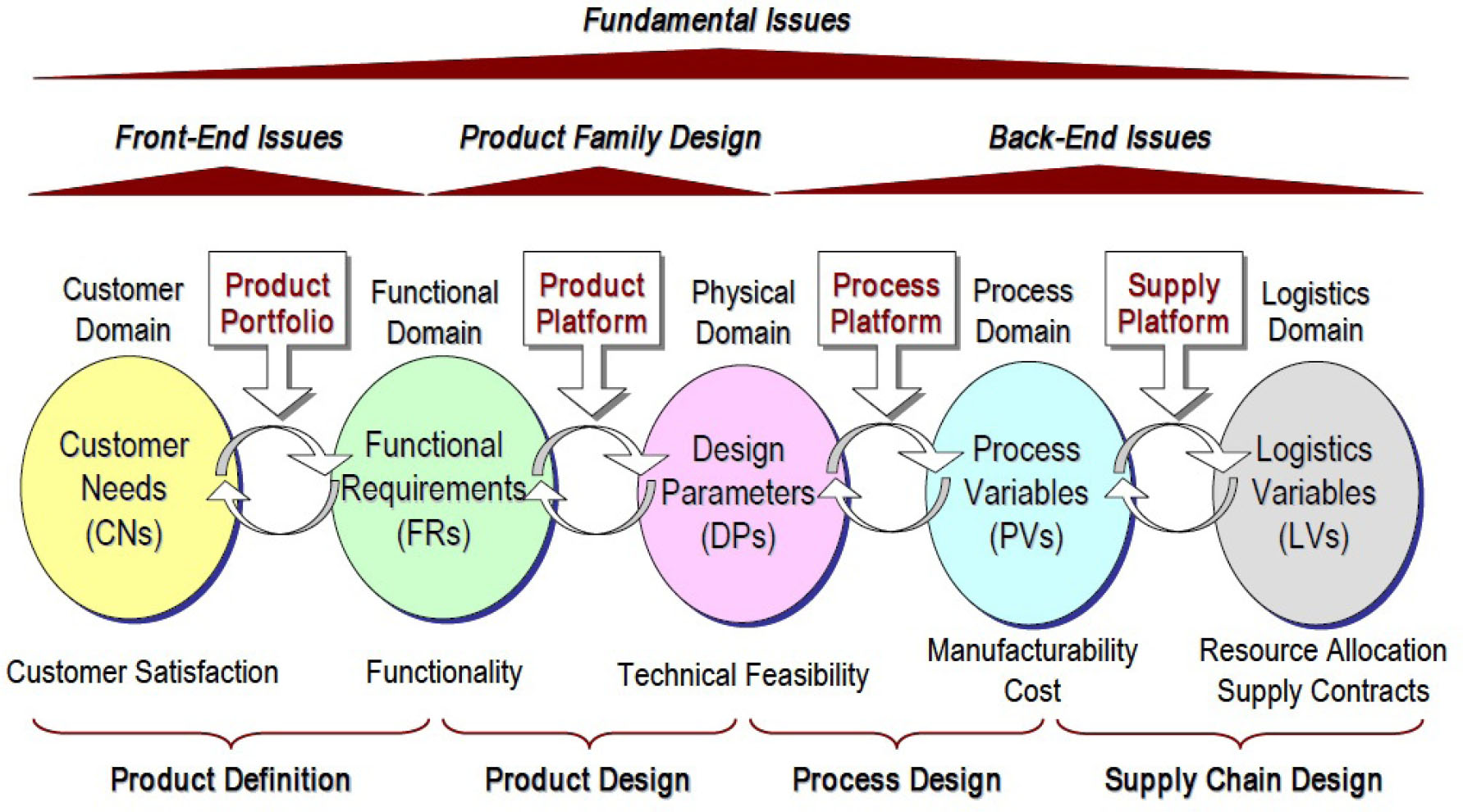 Fundamental Issues

Front-End Issues

Product Family Design

Back-End Issues

Customer Domain

Product Portfolio

Functional Domain

Product Platform

Physical Domain

Process Platform

Process Domain

Supply Platform

Logistics Domain

Customer Needs (CNs)

Functional Requirements (FRs)

Design Parameters (DPs)

Process Variables (PVs)

Logistics Variables (LVs)

Customer Satisfaction

Functionality

Technical Feasibility

Manufacturability Cost

Resource Allocation Supply Contracts

Product Definition

Product Design

Process Design

Supply Chain Design